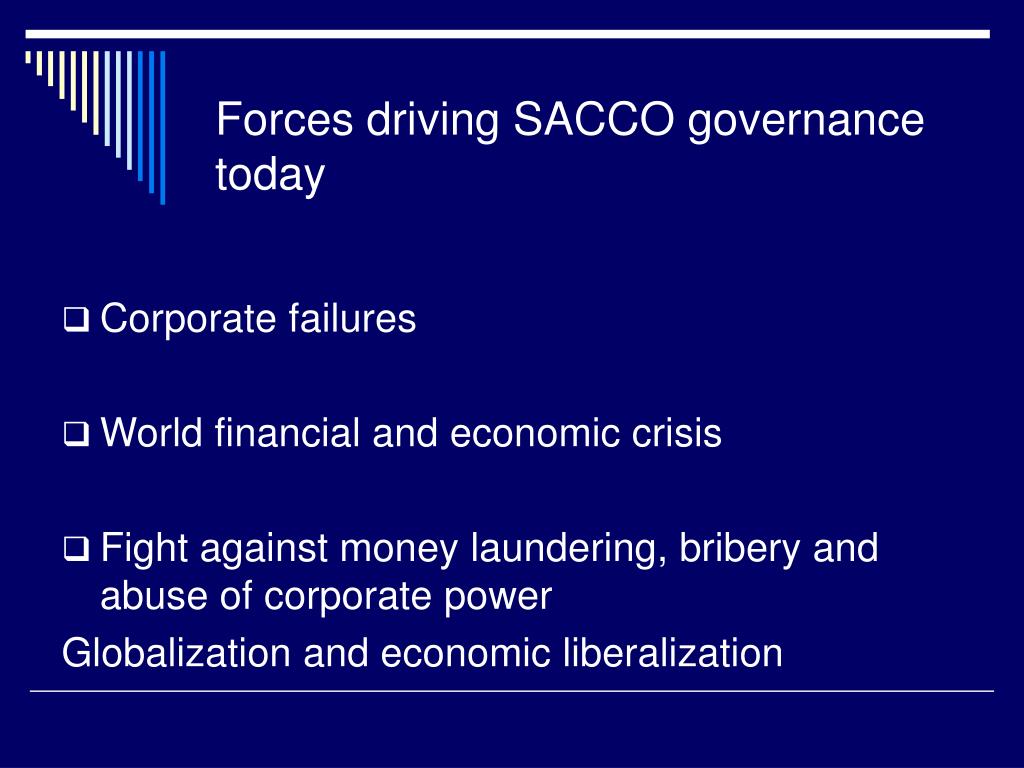 Forces driving SACCO governance today

❑ Corporate failures

❑ World financial and economic crisis

❑ Fight against money laundering, bribery and abuse of corporate power

Globalization and economic liberalization